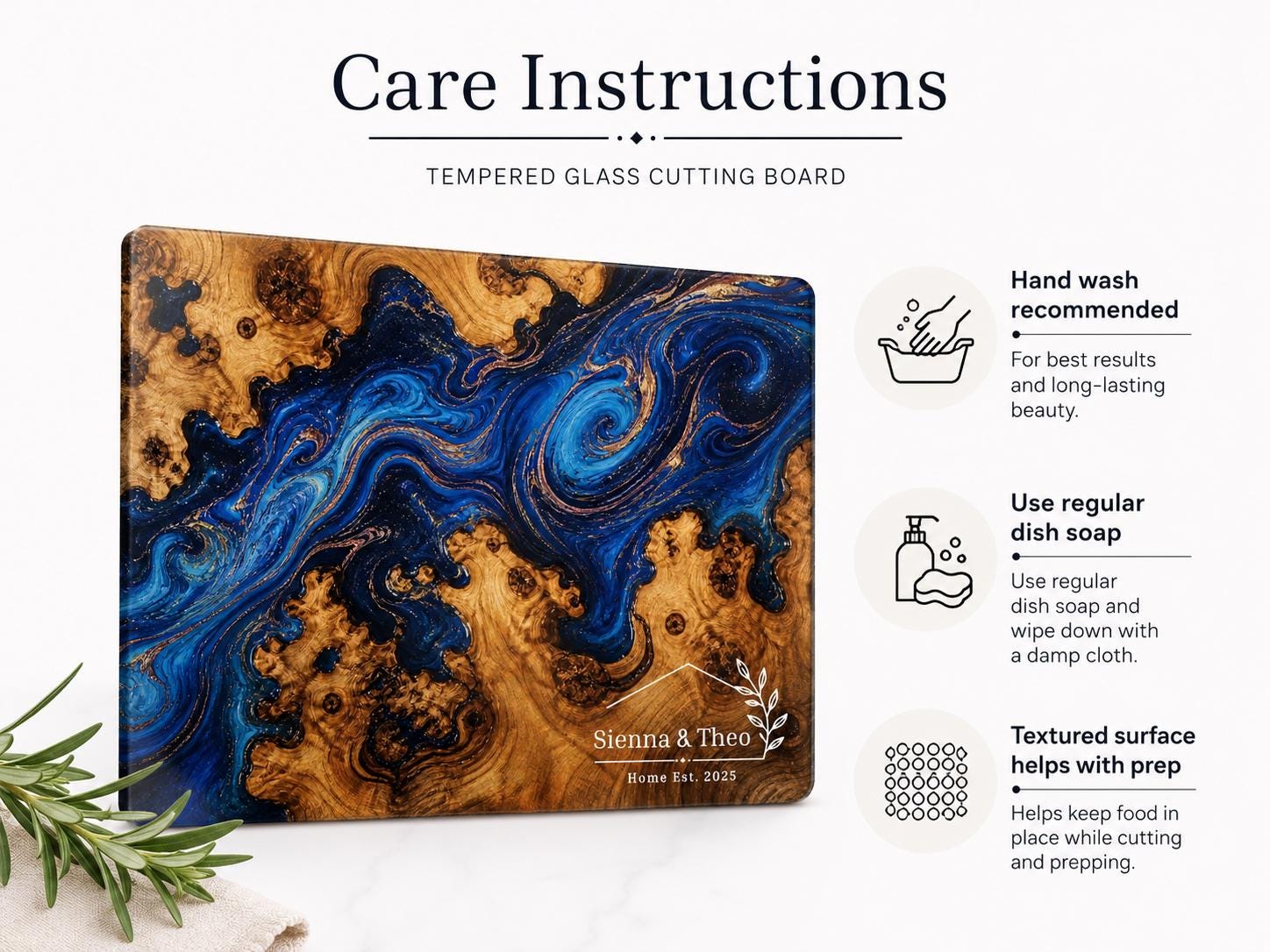 Care Instructions

TEMPERED GLASS CUTTING BOARD

Sienna & Theo
Home Est. 2025

Hand wash recommended

For best results and long-lasting beauty.

Use regular dish soap

Use regular dish soap and wipe down with a damp cloth.

Textured surface helps with prep

Helps keep food in place while cutting and prepping.